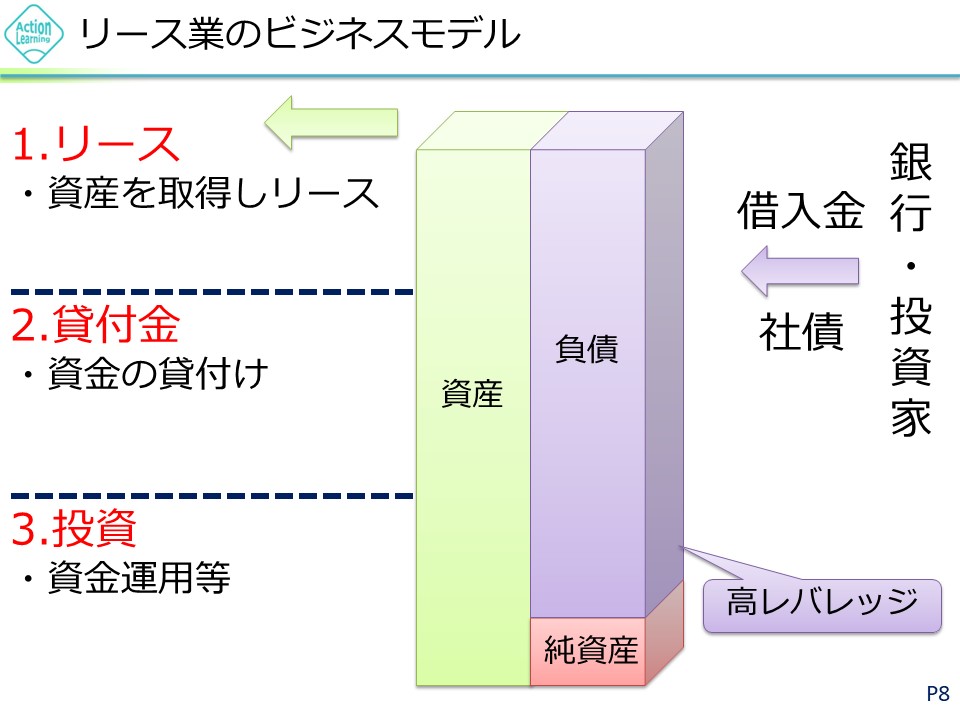 Action Learning

リース業のビジネスモデル

1.リース
・資産を取得しリース

2.貸付金
・資金の貸付け

3.投資
・資金運用等

資産

負債

純資産

借入金

社債

銀行・投資家

高レバレッジ

P8